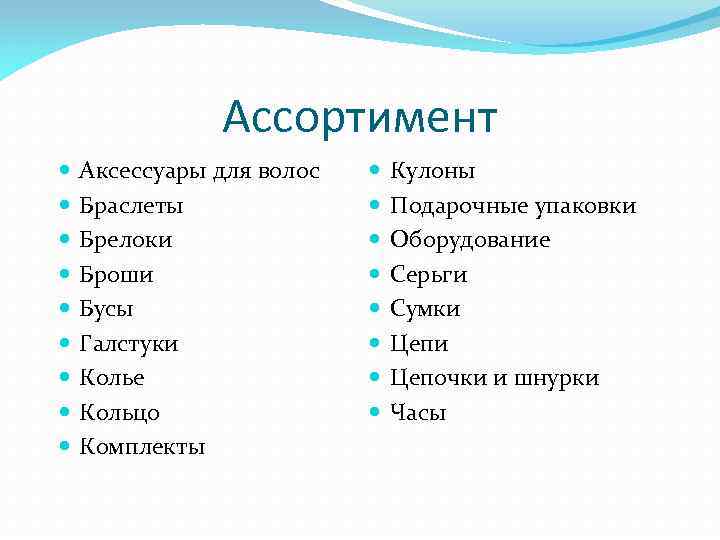 Ассортимент

- Аксессуары для волос
- Браслеты
- Брелоки
- Броши
- Бусы
- Галстуки
- Колье
- Кольцо
- Комплекты

- Кулоны
- Подарочные упаковки
- Оборудование
- Серьги
- Сумки
- Цепи
- Цепочки и шнурки
- Часы